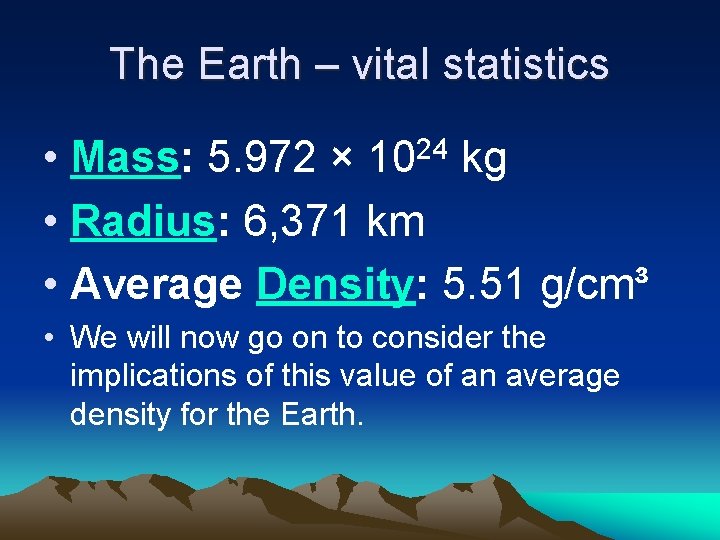 The Earth – vital statistics

• Mass: $5.972 \times 10^{24}$ kg

• Radius: 6,371 km

• Average Density: 5.51 g/cm³

• We will now go on to consider the implications of this value of an average density for the Earth.